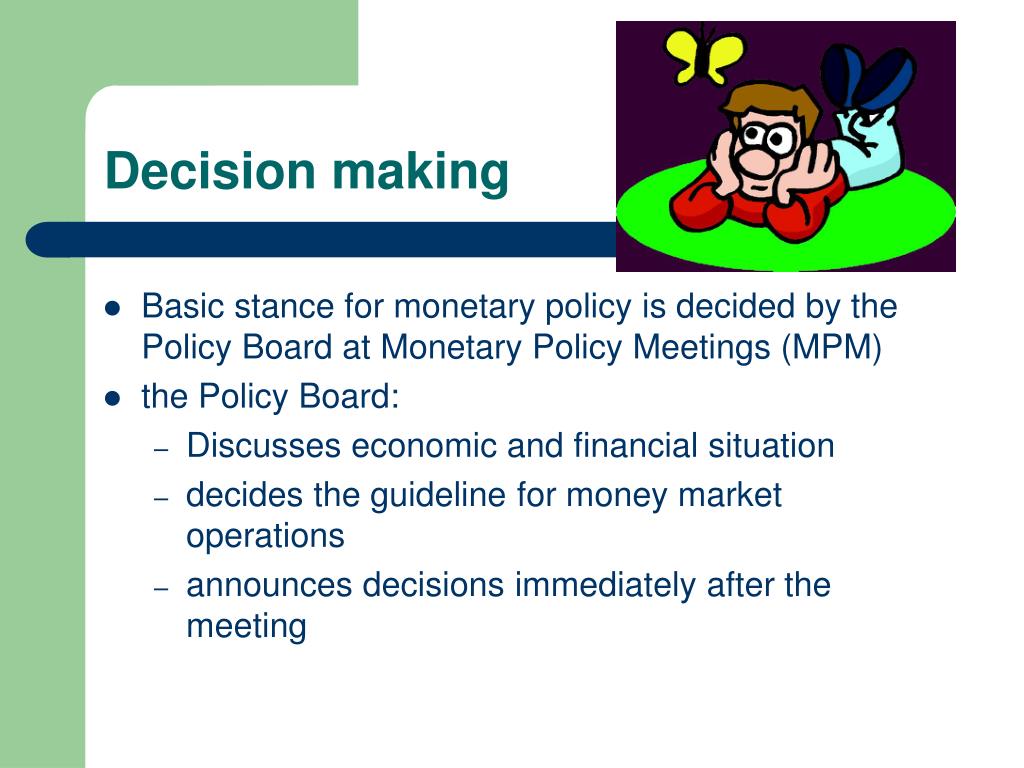 Decision making

- Basic stance for monetary policy is decided by the Policy Board at Monetary Policy Meetings (MPM)
- the Policy Board:
  – Discusses economic and financial situation
  – decides the guideline for money market operations
  – announces decisions immediately after the meeting